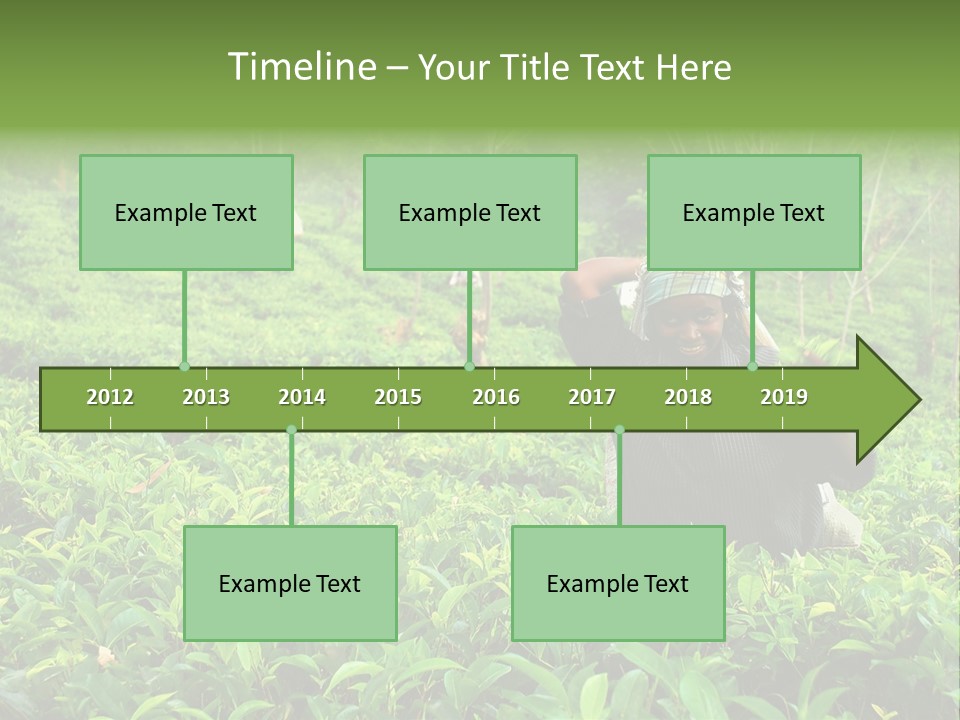 Timeline – Your Title Text Here

Example Text

Example Text

Example Text

2012 2013 2014 2015 2016 2017 2018 2019

Example Text

Example Text